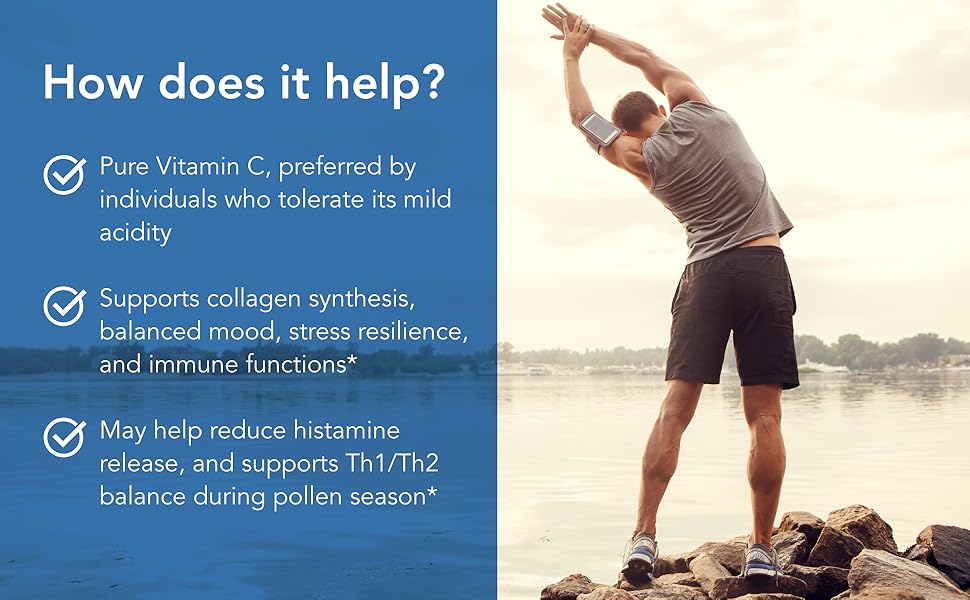 How does it help?

Pure Vitamin C, preferred by individuals who tolerate its mild acidity

Supports collagen synthesis, balanced mood, stress resilience, and immune functions*

May help reduce histamine release, and supports Th1/Th2 balance during pollen season*